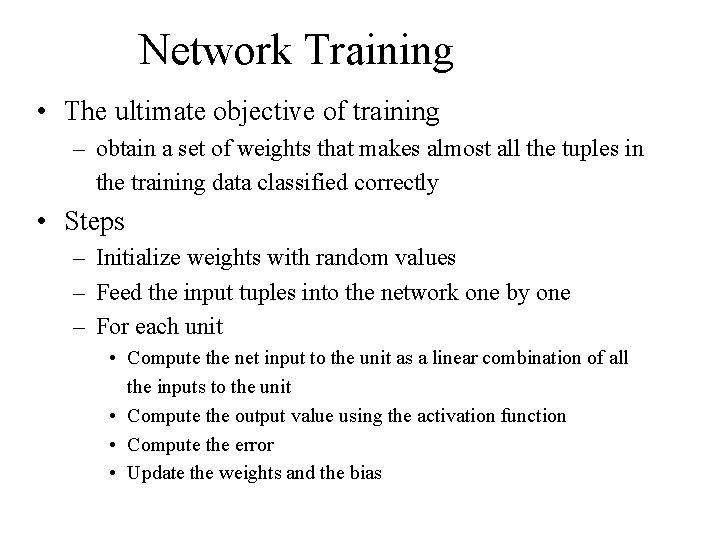 Network Training

• The ultimate objective of training
  – obtain a set of weights that makes almost all the tuples in the training data classified correctly
• Steps
  – Initialize weights with random values
  – Feed the input tuples into the network one by one
  – For each unit
    • Compute the net input to the unit as a linear combination of all the inputs to the unit
    • Compute the output value using the activation function
    • Compute the error
    • Update the weights and the bias